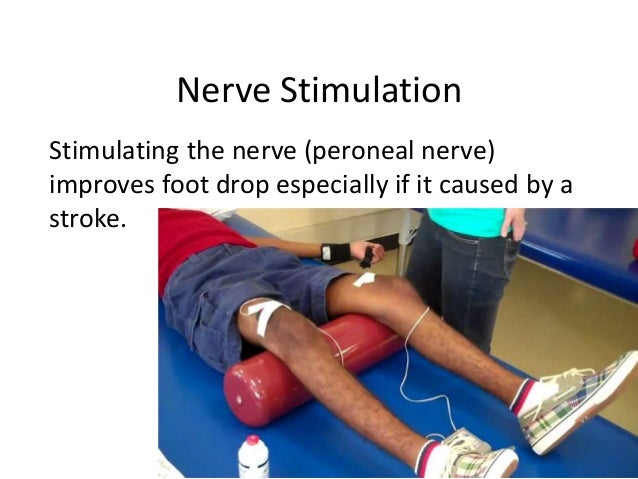 Nerve Stimulation

Stimulating the nerve (peroneal nerve) improves foot drop especially if it caused by a stroke.